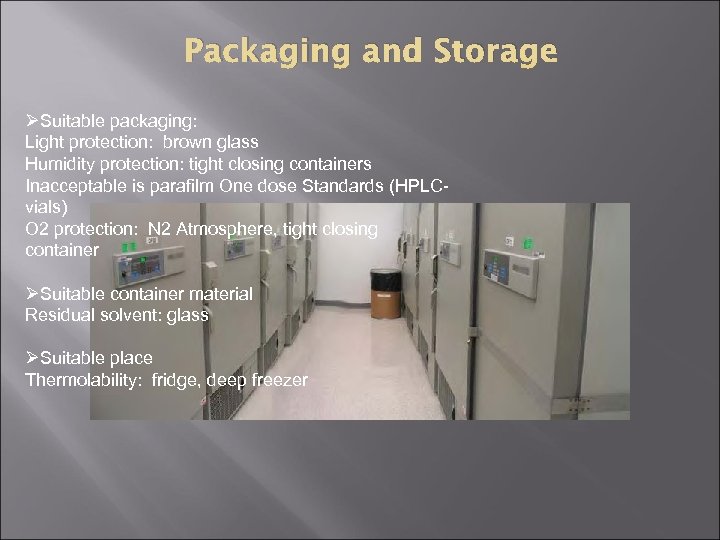 Packaging and Storage

➢Suitable packaging:
Light protection: brown glass
Humidity protection: tight closing containers
Inacceptable is parafilm One dose Standards (HPLC-vials)
O2 protection: N2 Atmosphere, tight closing container

➢Suitable container material
Residual solvent: glass

➢Suitable place
Thermolability: fridge, deep freezer